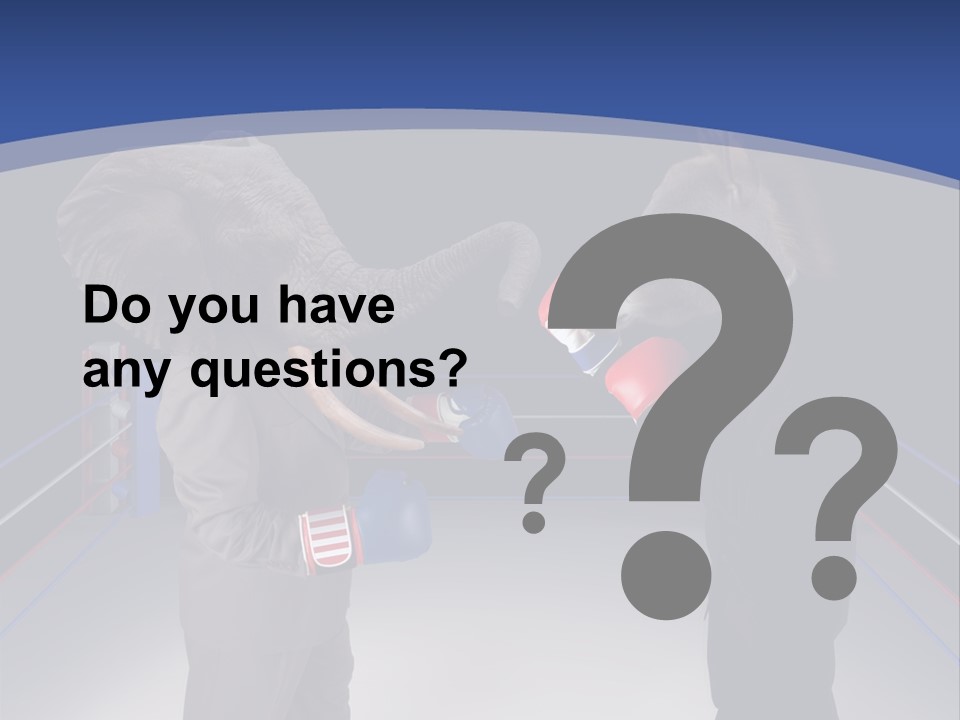 Do you have any questions?

?

?

?